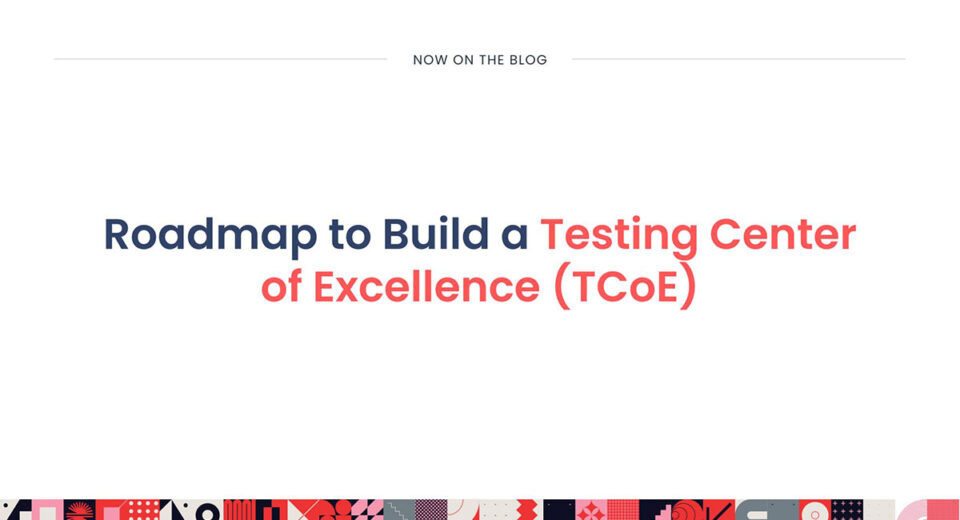 NOW ON THE BLOG

Roadmap to Build a Testing Center of Excellence (TCoE)